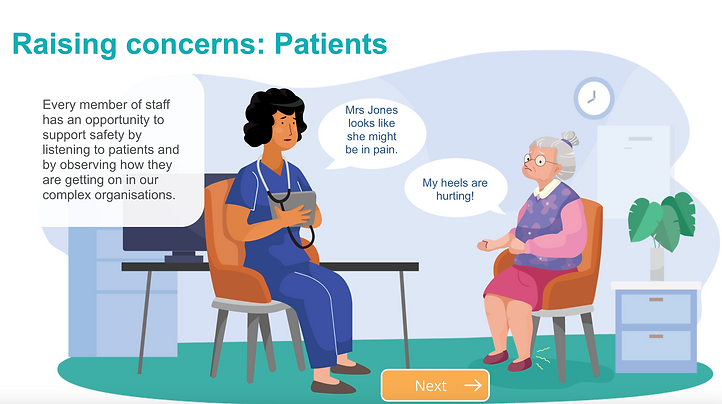 Raising concerns: Patients

Every member of staff has an opportunity to support safety by listening to patients and by observing how they are getting on in our complex organisations.

Mrs Jones looks like she might be in pain.

My heels are hurting!

Next